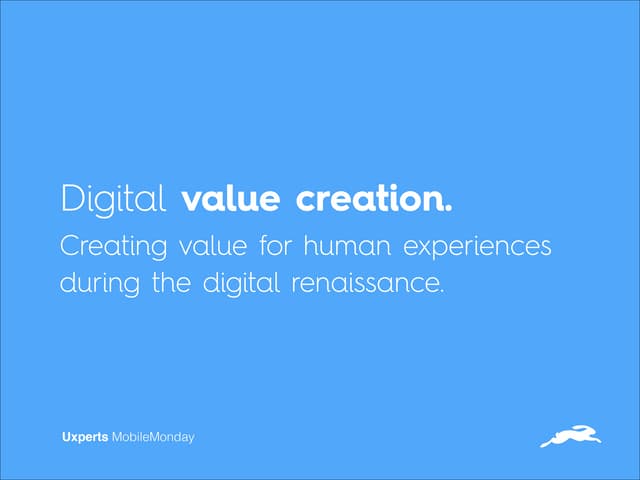 Digital value creation.

Creating value for human experiences during the digital renaissance.

Uxperts MobileMonday